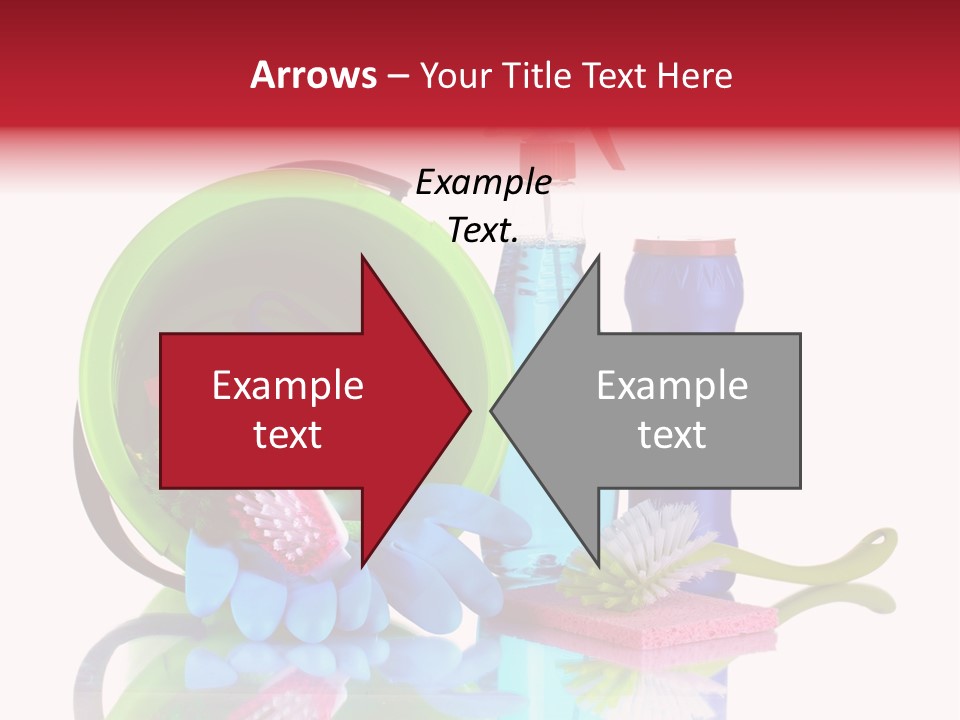 Arrows – Your Title Text Here

Example Text.

Example text

Example text